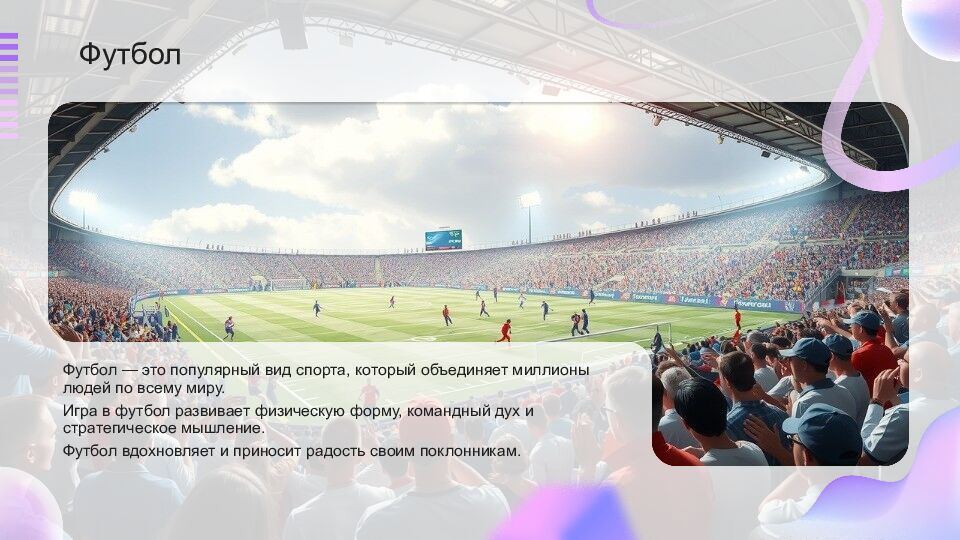 Футбол

Футбол — это популярный вид спорта, который объединяет миллионы людей по всему миру.

Игра в футбол развивает физическую форму, командный дух и стратегическое мышление.

Футбол вдохновляет и приносит радость своим поклонникам.